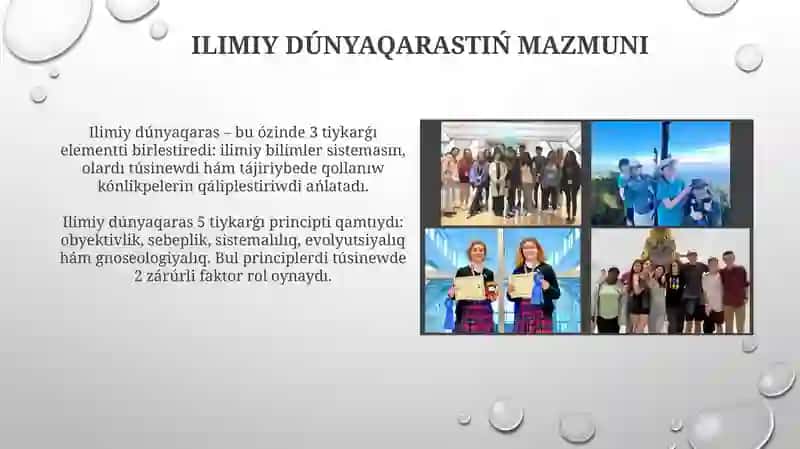 ILIMIY DÚNYAQARASTIŃ MAZMUNI

Ilimiy dúnyaqaras – bu ózinde 3 tiykarǵı elementti birlestiredi: ilimiy bilimler sistemasın, olardı túsinewdi hám tájiriybede qollanıw kónlikpelerin qáliplestiriwdi ańlatadı.

Ilimiy dúnyaqaras 5 tiykarǵı principti qamtıydı: obyektivlik, sebeplik, sistemalılıq, evolyutsiyalıq hám gnoseologiyalıq. Bul principlerdi túsinewde 2 zárúrli faktor rol oynaydı.